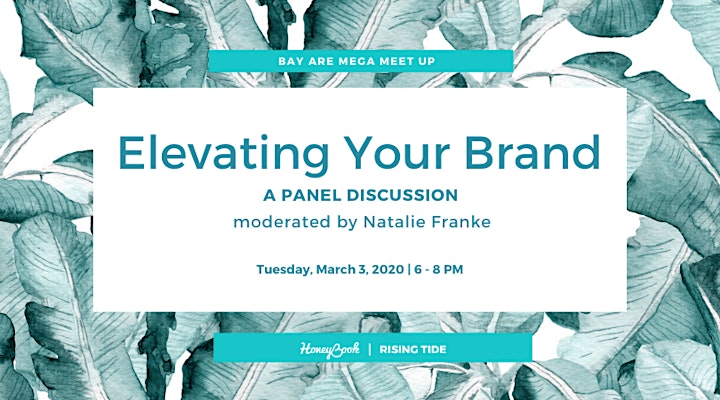 BAY ARE MEGA MEET UP

Elevating Your Brand

A PANEL DISCUSSION

moderated by Natalie Franke

Tuesday, March 3, 2020 | 6 - 8 PM

HoneyBook | RISING TIDE